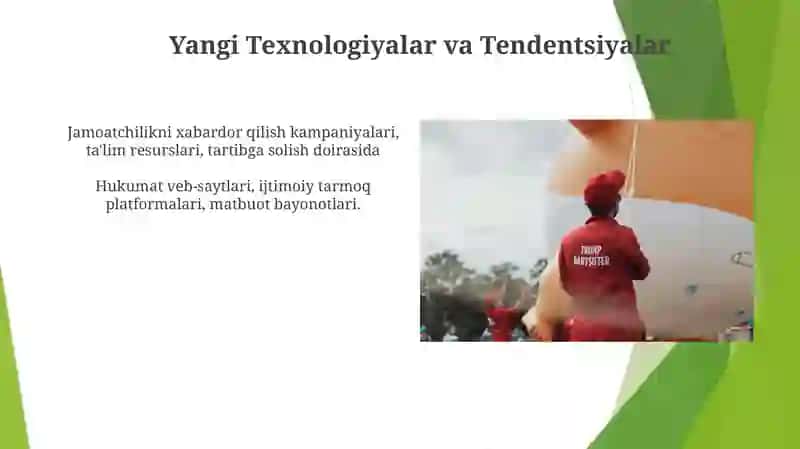 Yangi Texnologiyalar va Tendentsiyalar

Jamoatchilikni xabardor qilish kampaniyalari, ta'lim resurslari, tartibga solish doirasida

Hukumat veb-saytlari, ijtimoiy tarmoq platformalari, matbuot bayonotlari.

TRUMP BABYSITTER